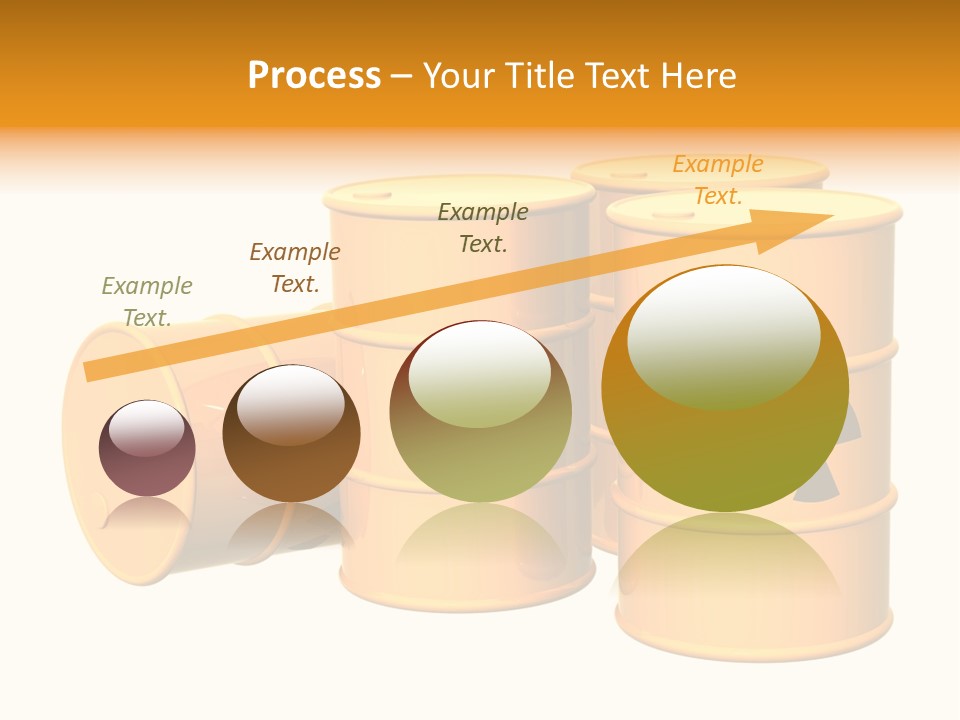 Process – Your Title Text Here

Example Text.

Example Text.

Example Text.

Example Text.